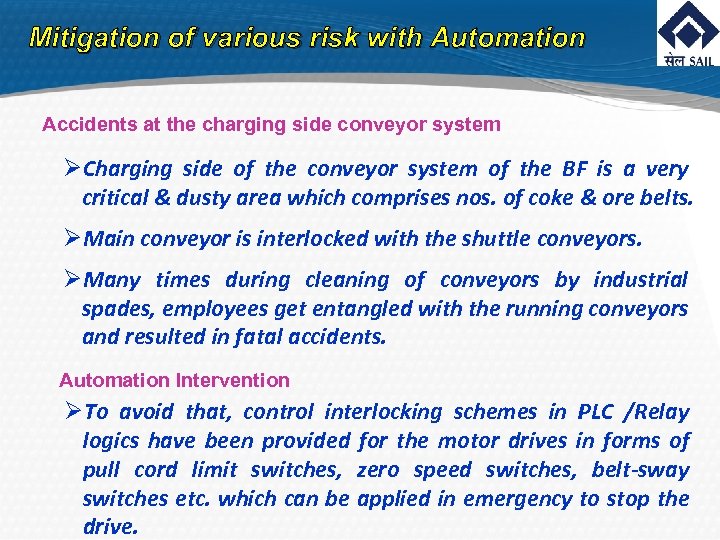 Mitigation of various risk with Automation

सेल SAIL

Accidents at the charging side conveyor system

➢Charging side of the conveyor system of the BF is a very critical & dusty area which comprises nos. of coke & ore belts.

➢Main conveyor is interlocked with the shuttle conveyors.

➢Many times during cleaning of conveyors by industrial spades, employees get entangled with the running conveyors and resulted in fatal accidents.

Automation Intervention

➢To avoid that, control interlocking schemes in PLC /Relay logics have been provided for the motor drives in forms of pull cord limit switches, zero speed switches, belt-sway switches etc. which can be applied in emergency to stop the drive.